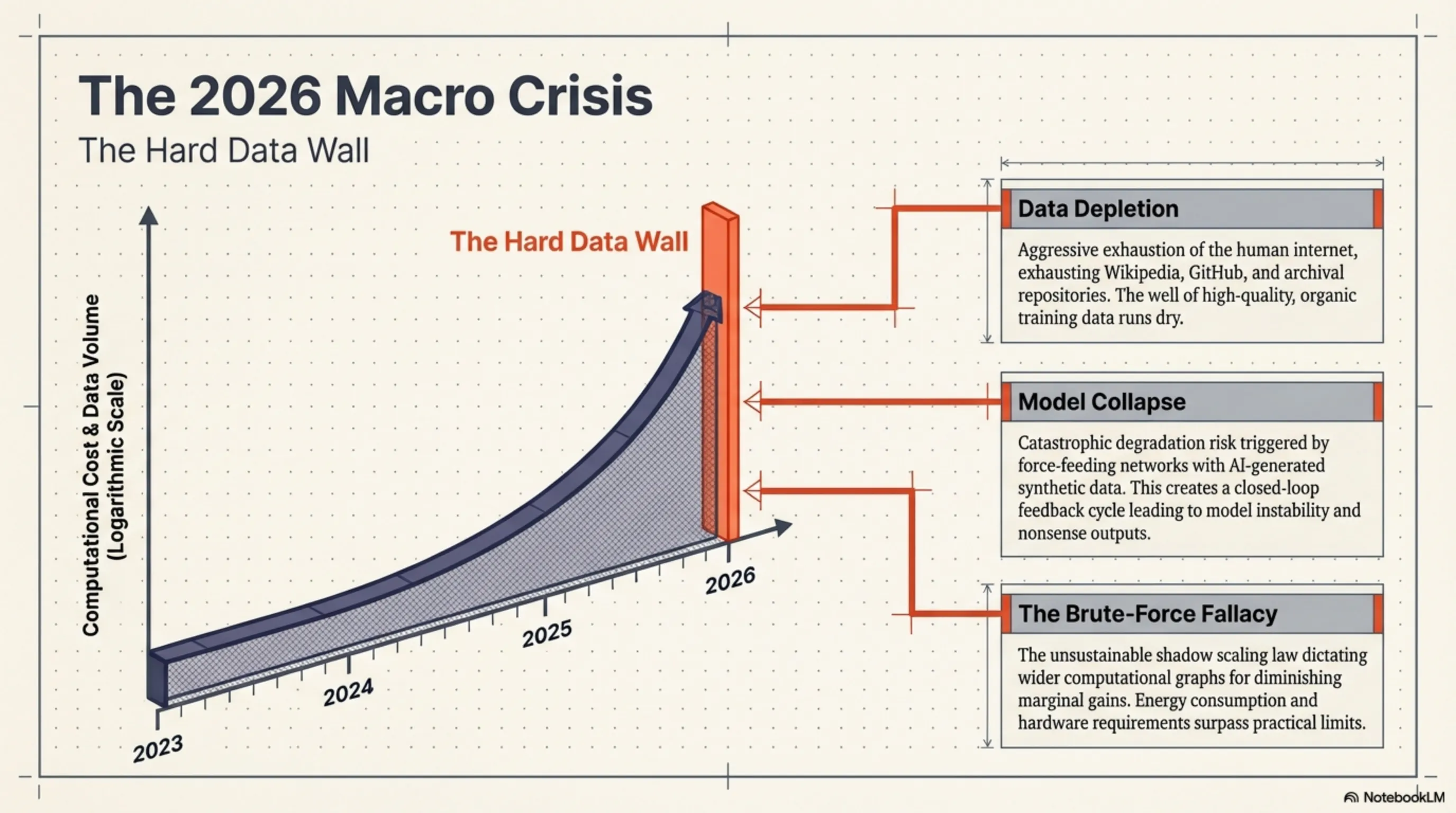 The 2026 Macro Crisis

The Hard Data Wall

Computational Cost & Data Volume (Logarithmic Scale)

The Hard Data Wall

2023

2024

2025

2026

Data Depletion

Aggressive exhaustion of the human internet, exhausting Wikipedia, GitHub, and archival repositories. The well of high-quality, organic training data runs dry.

Model Collapse

Catastrophic degradation risk triggered by force-feeding networks with AI-generated synthetic data. This creates a closed-loop feedback cycle leading to model instability and nonsense outputs.

The Brute-Force Fallacy

The unsustainable shadow scaling law dictating wider computational graphs for diminishing marginal gains. Energy consumption and hardware requirements surpass practical limits.

NotebookLM